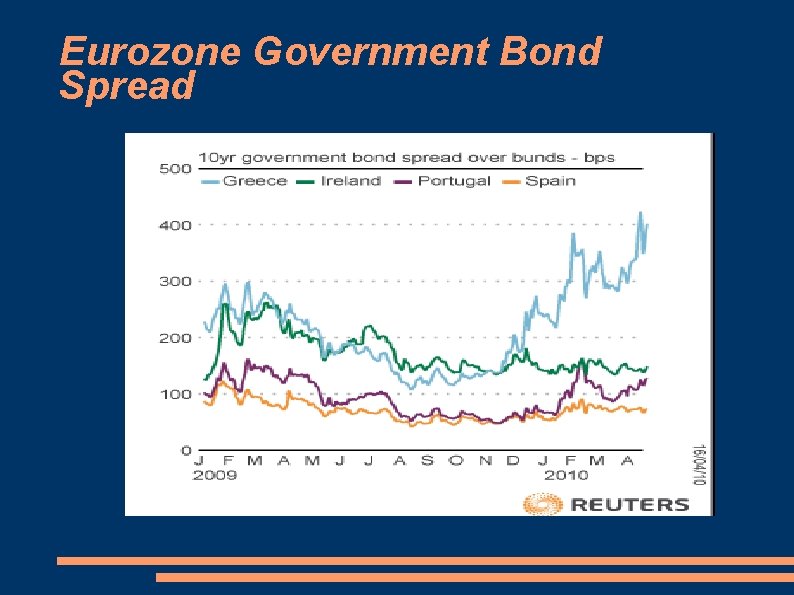 Eurozone Government Bond Spread

10yr government bond spread over bunds - bps

Greece Ireland Portugal Spain

500
400
300
200
100
0

J F M A M J J A S O N D J F M A
2009 2010

16/04/10

REUTERS